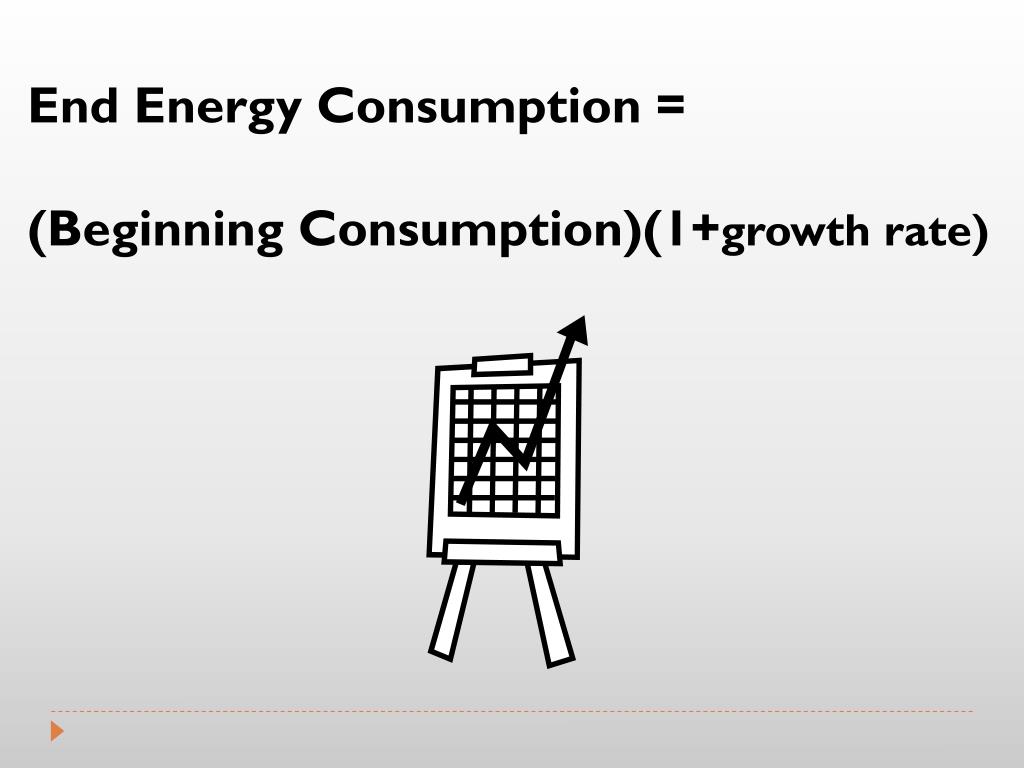 End Energy Consumption =

(Beginning Consumption)(1+growth rate)